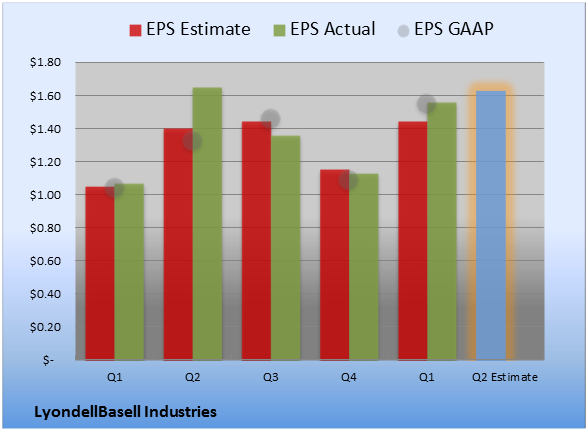 EPS Estimate EPS Actual EPS GAAP

$1.80
$1.60
$1.40
$1.20
$1.00
$0.80
$0.60
$0.40
$0.20
$-

Q1 Q2 Q3 Q4 Q1 Q2 Estimate

LyondellBasell Industries